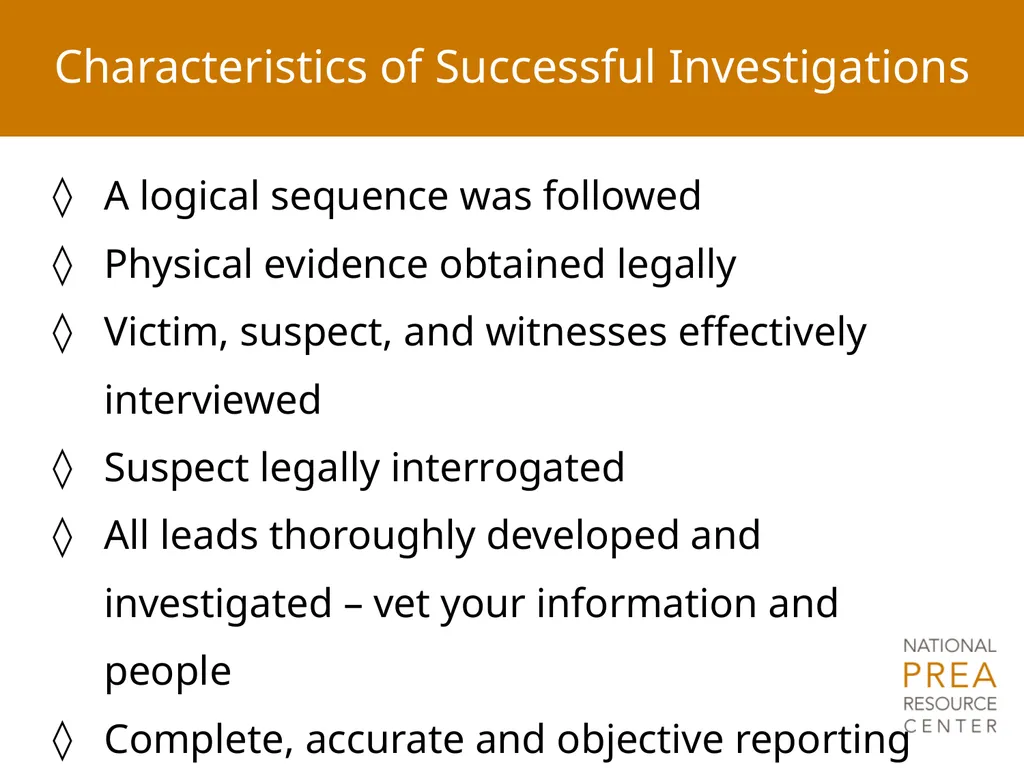 Characteristics of Successful Investigations

◊ A logical sequence was followed

◊ Physical evidence obtained legally

◊ Victim, suspect, and witnesses effectively interviewed

◊ Suspect legally interrogated

◊ All leads thoroughly developed and investigated – vet your information and people

◊ Complete, accurate and objective reporting

NATIONAL
PREA
RESOURCE
CENTER